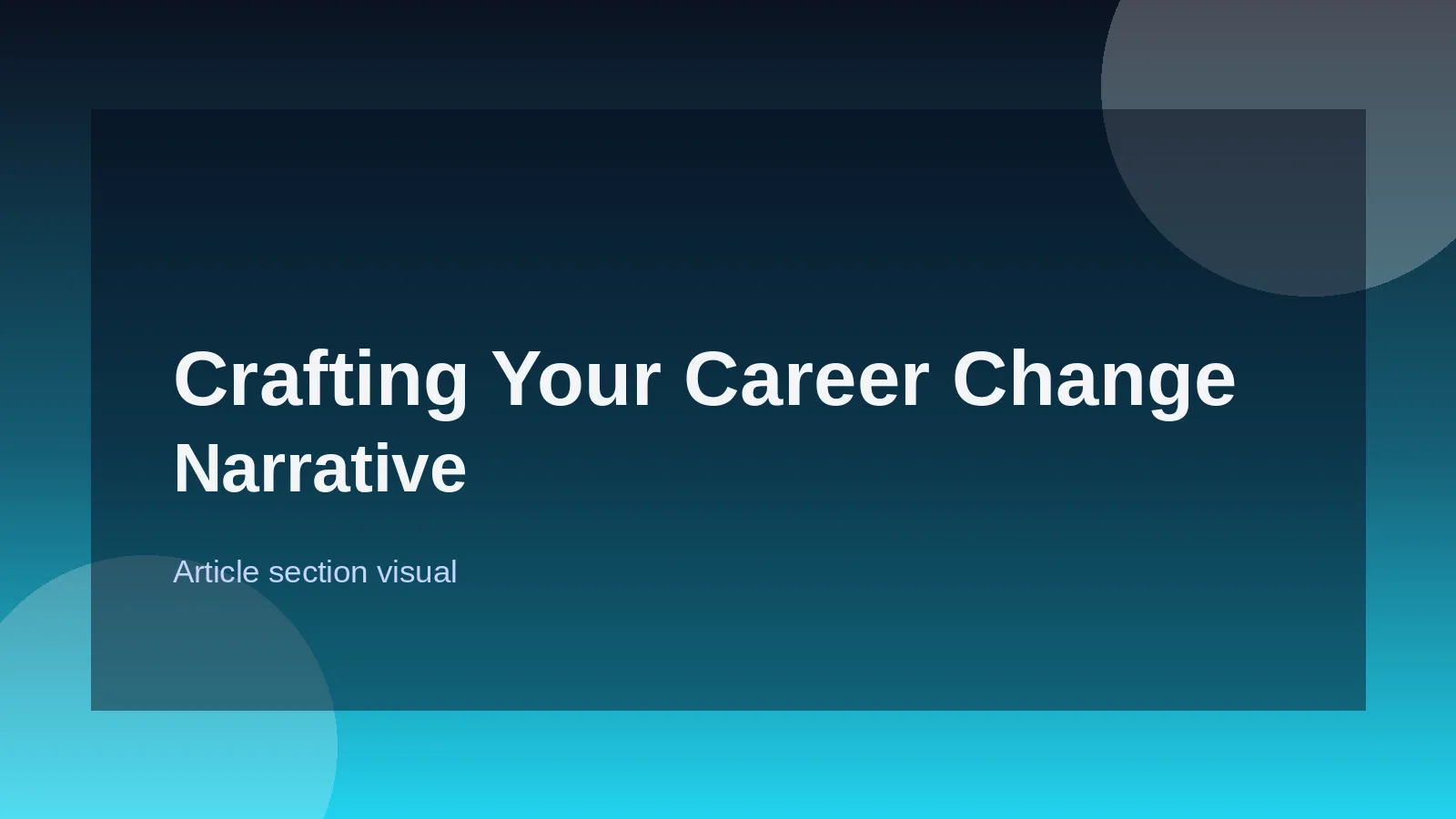 Crafting Your Career Change Narrative

Article section visual